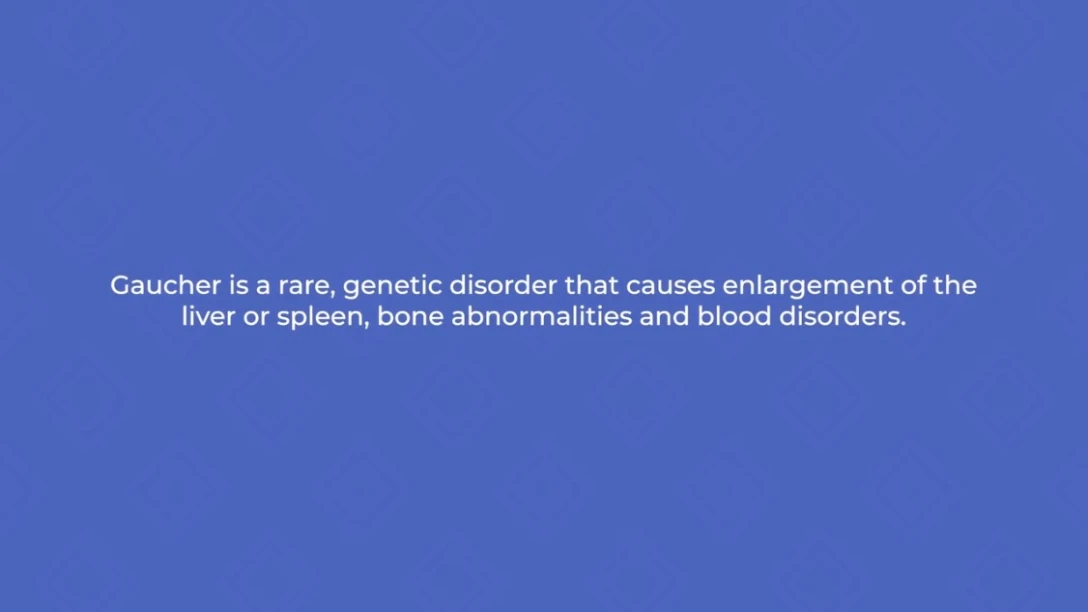 Gaucher is a rare, genetic disorder that causes enlargement of the liver or spleen, bone abnormalities and blood disorders.